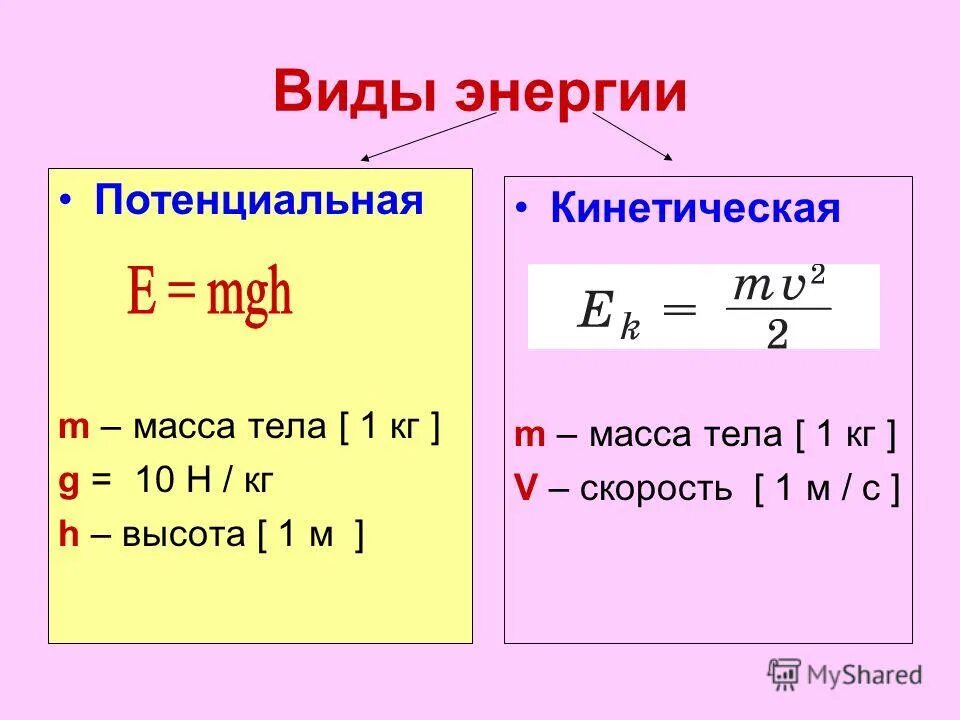 Виды энергии

• Потенциальная

$E = mgh$

m – масса тела [ 1 кг ]
g = 10 Н / кг
h – высота [ 1 м ]

• Кинетическая

$E_k = \frac{mv^2}{2}$

m – масса тела [ 1 кг ]
V – скорость [ 1 м / с ]

MyShared